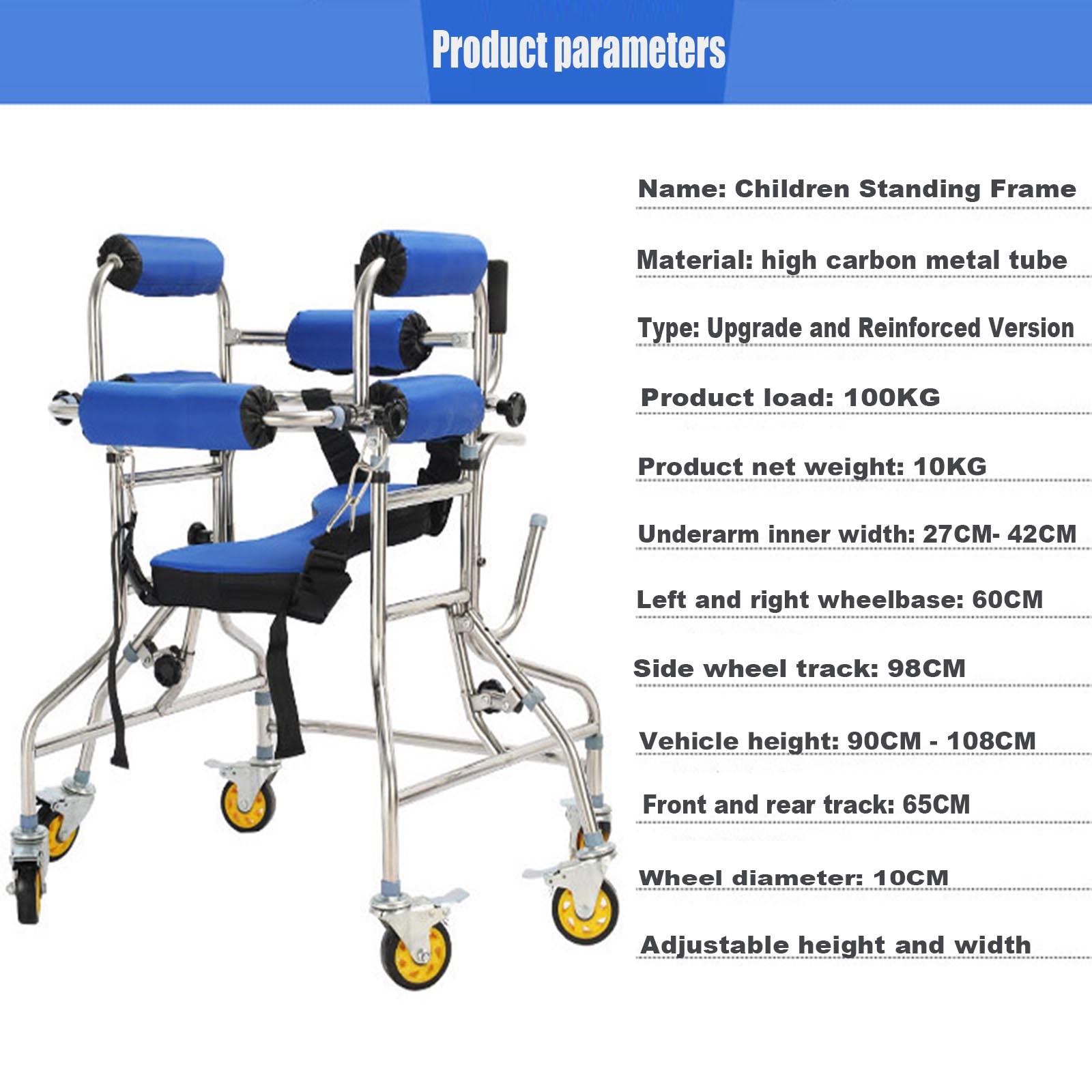 Product parameters

Name: Children Standing Frame

Material: high carbon metal tube

Type: Upgrade and Reinforced Version

Product load: 100KG

Product net weight: 10KG

Underarm inner width: 27CM- 42CM

Left and right wheelbase: 60CM

Side wheel track: 98CM

Vehicle height: 90CM - 108CM

Front and rear track: 65CM

Wheel diameter: 10CM

Adjustable height and width